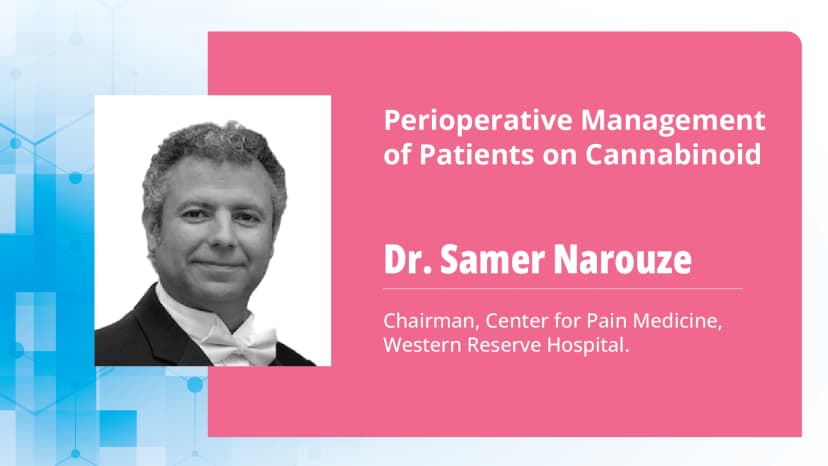 Perioperative Management of Patients on Cannabinoid

Dr. Samer Narouze

Chairman, Center for Pain Medicine, Western Reserve Hospital.